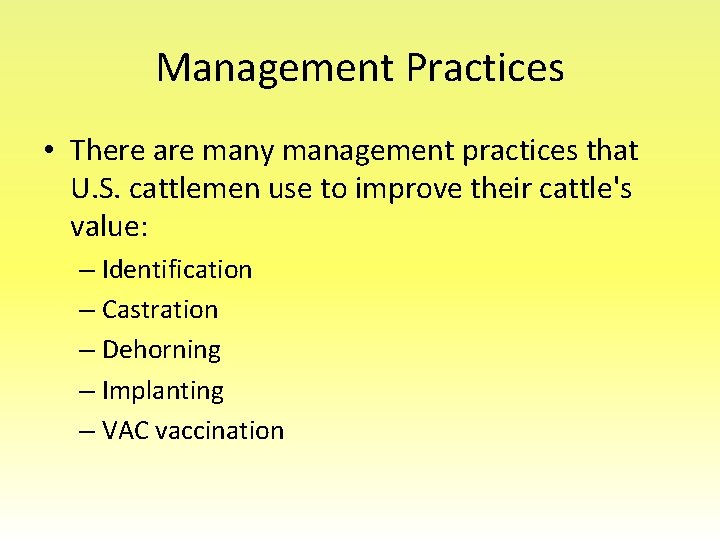 Management Practices

• There are many management practices that U.S. cattlemen use to improve their cattle's value:
– Identification
– Castration
– Dehorning
– Implanting
– VAC vaccination